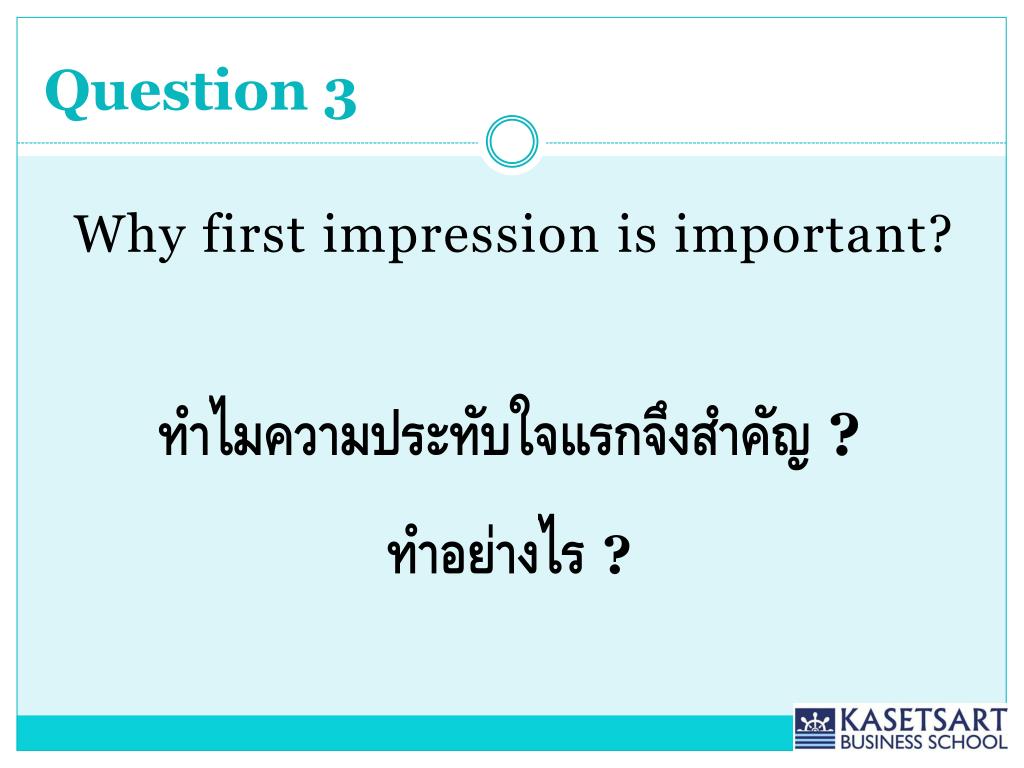 Question 3

Why first impression is important?

ทำไมความประทับใจแรกจึงสำคัญ ?

ทำอย่างไร ?

KASETSART
BUSINESS SCHOOL